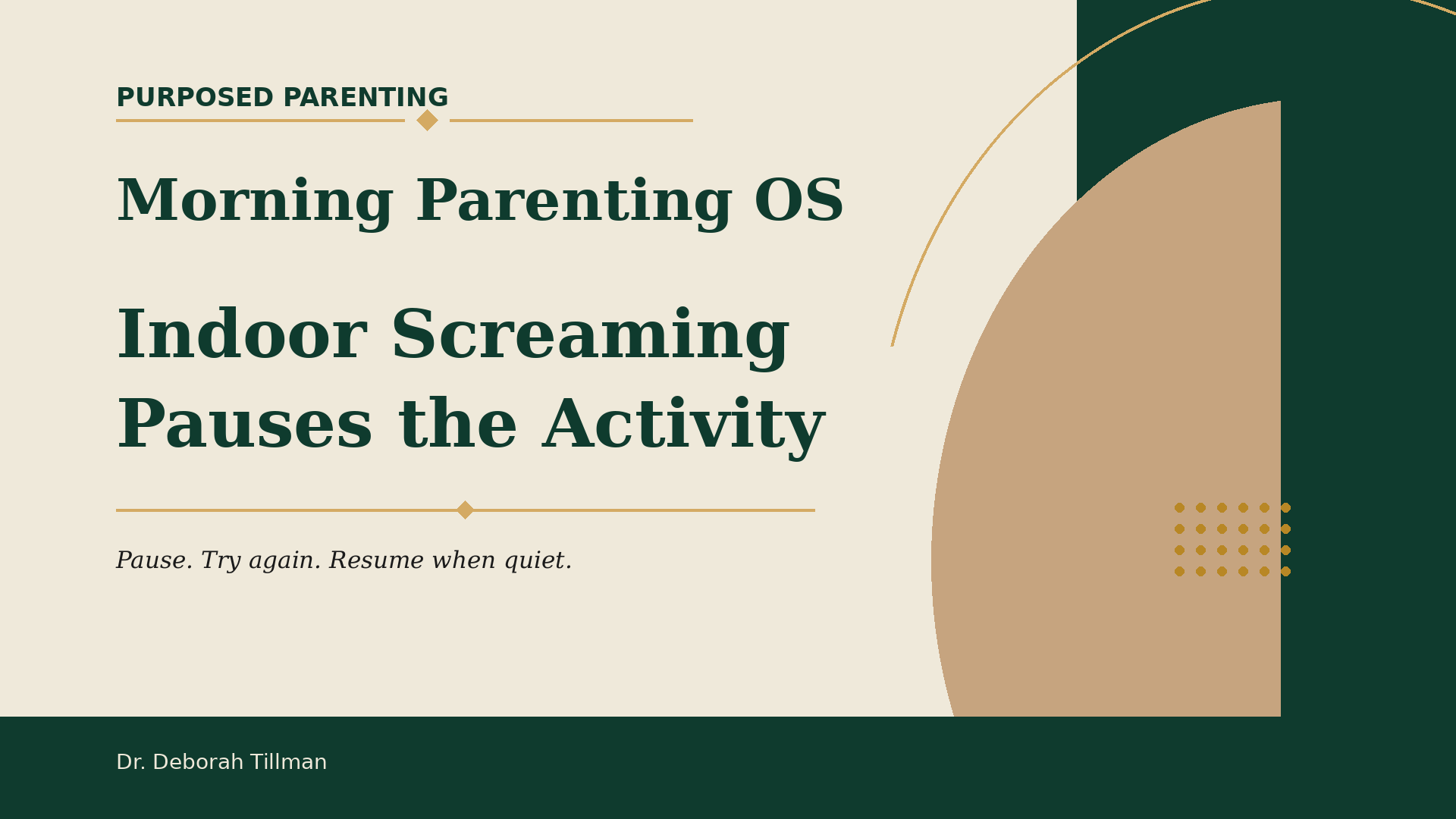 PURPOSED PARENTING

Morning Parenting OS

Indoor Screaming Pauses the Activity

Pause. Try again. Resume when quiet.

Dr. Deborah Tillman